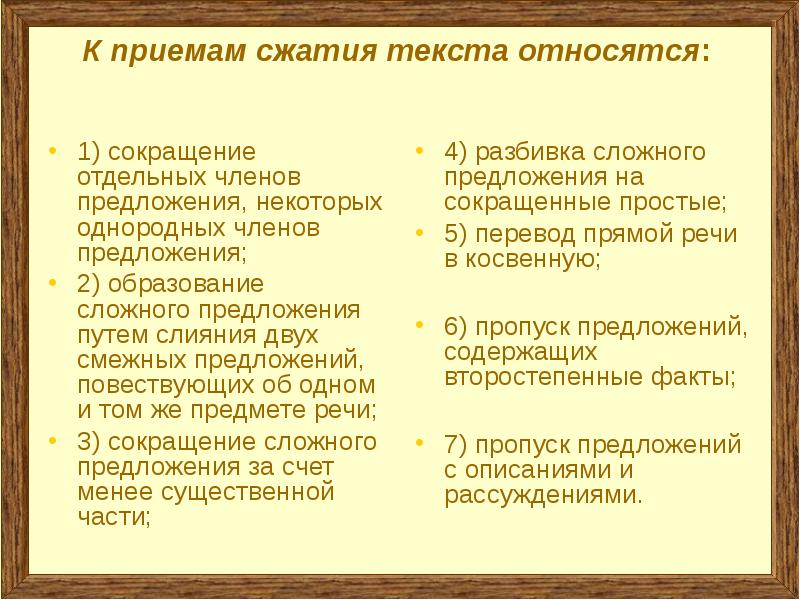 К приемам сжатия текста относятся:

• 1) сокращение отдельных членов предложения, некоторых однородных членов предложения;
• 2) образование сложного предложения путем слияния двух смежных предложений, повествующих об одном и том же предмете речи;
• 3) сокращение сложного предложения за счет менее существенной части;

• 4) разбивка сложного предложения на сокращенные простые;
• 5) перевод прямой речи в косвенную;
• 6) пропуск предложений, содержащих второстепенные факты;
• 7) пропуск предложений с описаниями и рассуждениями.